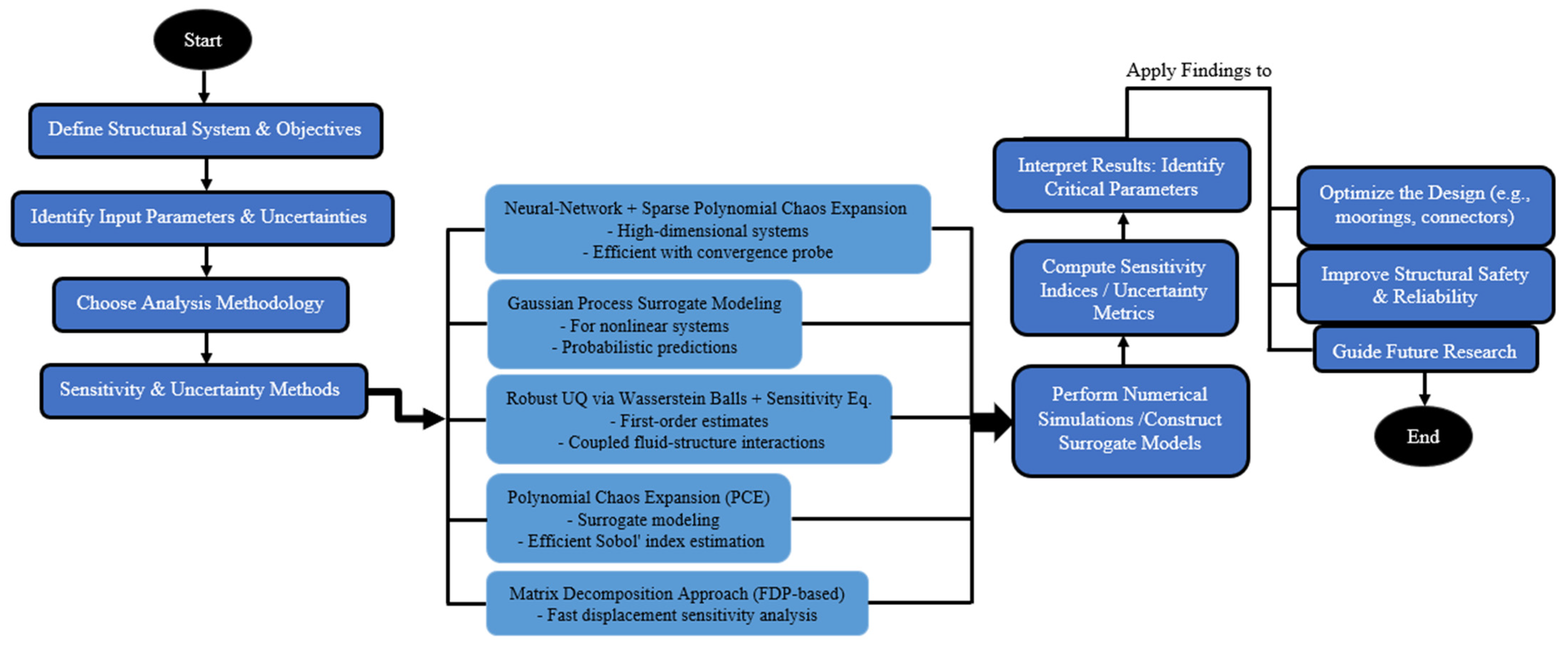 Start

Define Structural System & Objectives

Identify Input Parameters & Uncertainties

Choose Analysis Methodology

Sensitivity & Uncertainty Methods

Neural-Network + Sparse Polynomial Chaos Expansion
- High-dimensional systems
- Efficient with convergence probe

Gaussian Process Surrogate Modeling
- For nonlinear systems
- Probabilistic predictions

Robust UQ via Wasserstein Balls + Sensitivity Eq.
- First-order estimates
- Coupled fluid-structure interactions

Polynomial Chaos Expansion (PCE)
- Surrogate modeling
- Efficient Sobol' index estimation

Matrix Decomposition Approach (FDP-based)
- Fast displacement sensitivity analysis

Perform Numerical Simulations /Construct Surrogate Models

Compute Sensitivity Indices / Uncertainty Metrics

Interpret Results: Identify Critical Parameters

Apply Findings to

Optimize the Design (e.g., moorings, connectors)

Improve Structural Safety & Reliability

Guide Future Research

End